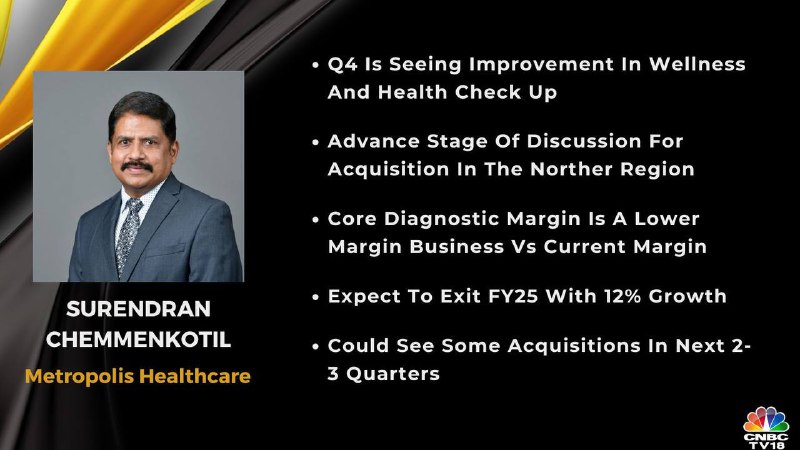 SURENDRAN CHEMMENKOTIL
Metropolis Healthcare

• Q4 Is Seeing Improvement In Wellness And Health Check Up

• Advance Stage Of Discussion For Acquisition In The Norther Region

• Core Diagnostic Margin Is A Lower Margin Business Vs Current Margin

• Expect To Exit FY25 With 12% Growth

• Could See Some Acquisitions In Next 2-3 Quarters

CNBC TV18